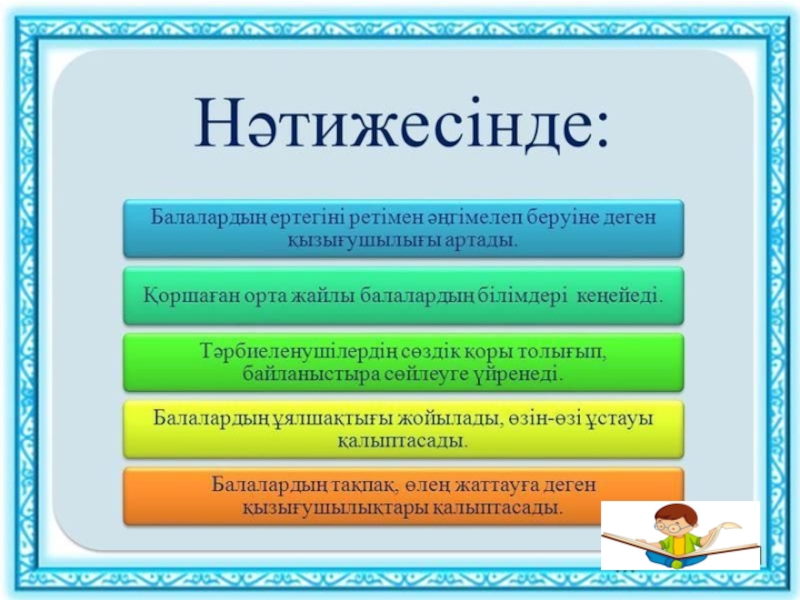 Нәтижесінде:

Балалардың ертегіні ретімен әңгімелеп беруіне деген қызығушылығы артады.

Қоршаған орта жайлы балалардың білімдері кеңейеді.

Тәрбиеленушілердің сөздік қоры толығып, байланыстыра сөйлеуге үйренеді.

Балалардың ұялшақтығы жойылады, өзін-өзі ұстауы қалыптасады.

Балалардың тақпақ, өлең жаттауға деген қызығушылықтары қалыптасады.